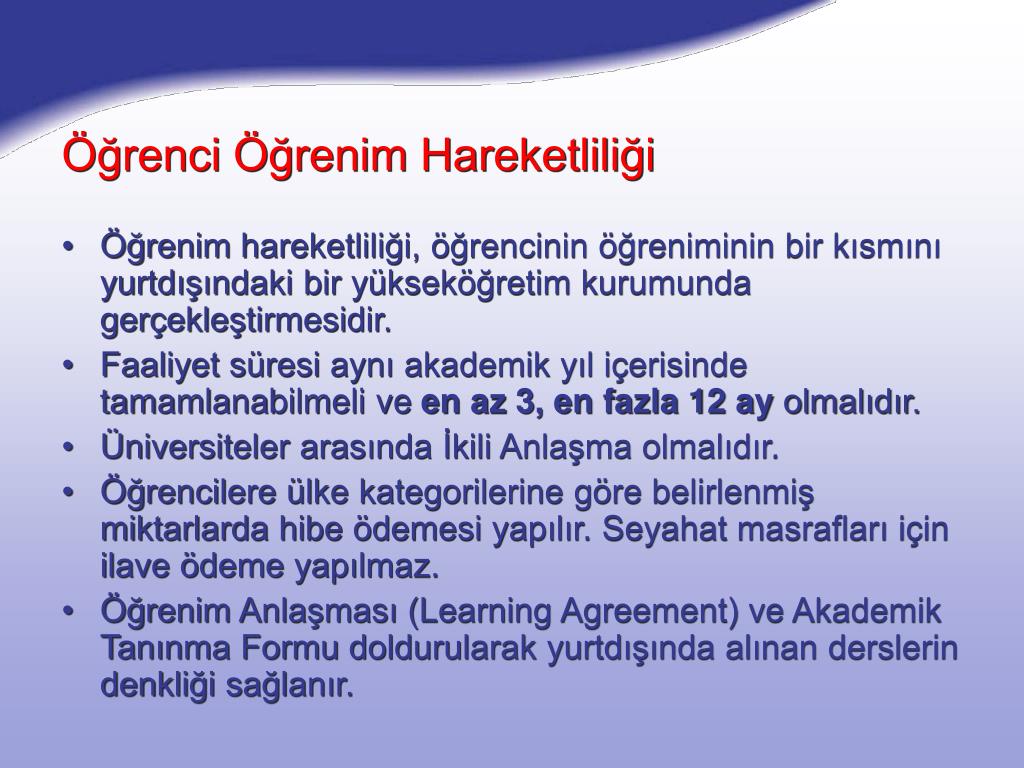 Öğrenci Öğrenim Hareketliliği

• Öğrenim hareketliliği, öğrencinin öğreniminin bir kısmını yurtdışındaki bir yükseköğretim kurumunda gerçekleştirmesidir.
• Faaliyet süresi aynı akademik yıl içerisinde tamamlanabilmeli ve en az 3, en fazla 12 ay olmalıdır.
• Üniversiteler arasında İkili Anlaşma olmalıdır.
• Öğrencilere ülke kategorilerine göre belirlenmiş miktarlarda hibe ödemesi yapılır. Seyahat masrafları için ilave ödeme yapılmaz.
• Öğrenim Anlaşması (Learning Agreement) ve Akademik Tanınma Formu doldurularak yurtdışında alınan derslerin denkliği sağlanır.